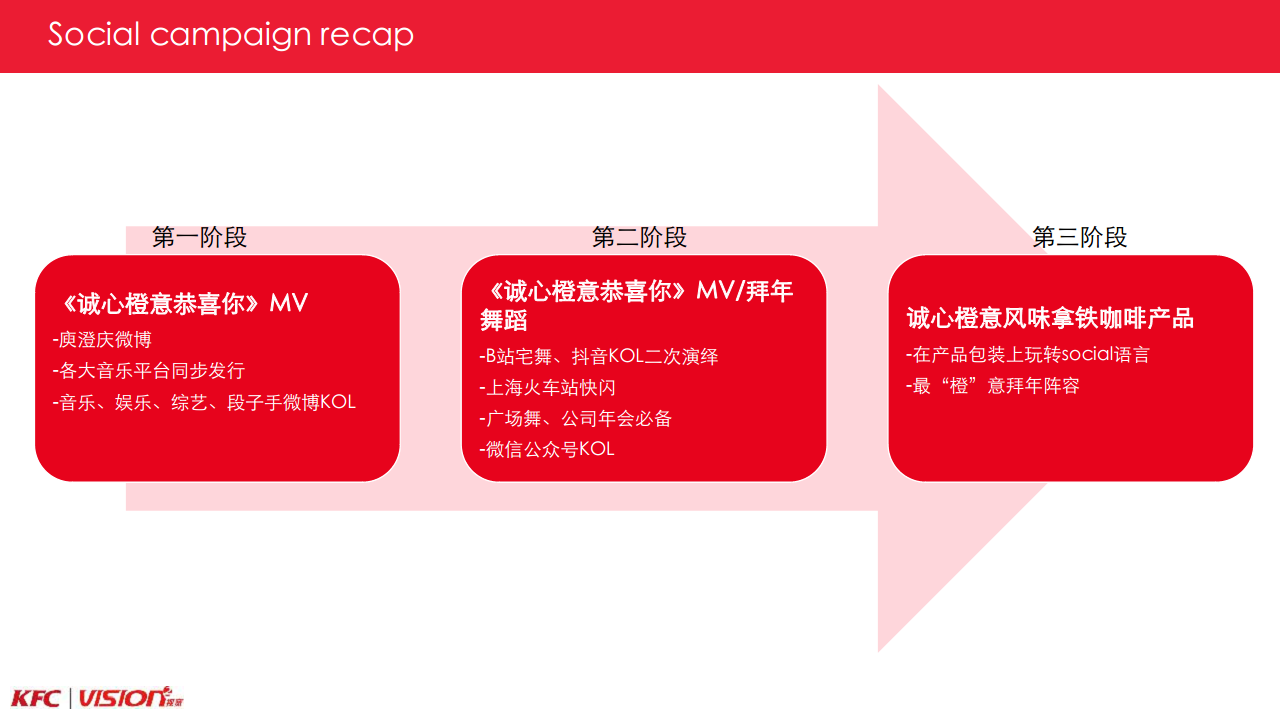 Social campaign recap

第一阶段

《诚心橙意恭喜你》MV
-庾澄庆微博
-各大音乐平台同步发行
-音乐、娱乐、综艺、段子手微博KOL

第二阶段

《诚心橙意恭喜你》MV/拜年舞蹈
-B站宅舞、抖音KOL二次演绎
-上海火车站快闪
-广场舞、公司年会必备
-微信公众号KOL

第三阶段

诚心橙意风味拿铁咖啡产品
-在产品包装上玩转social语言
-最“橙”意拜年阵容

KFC | VISION